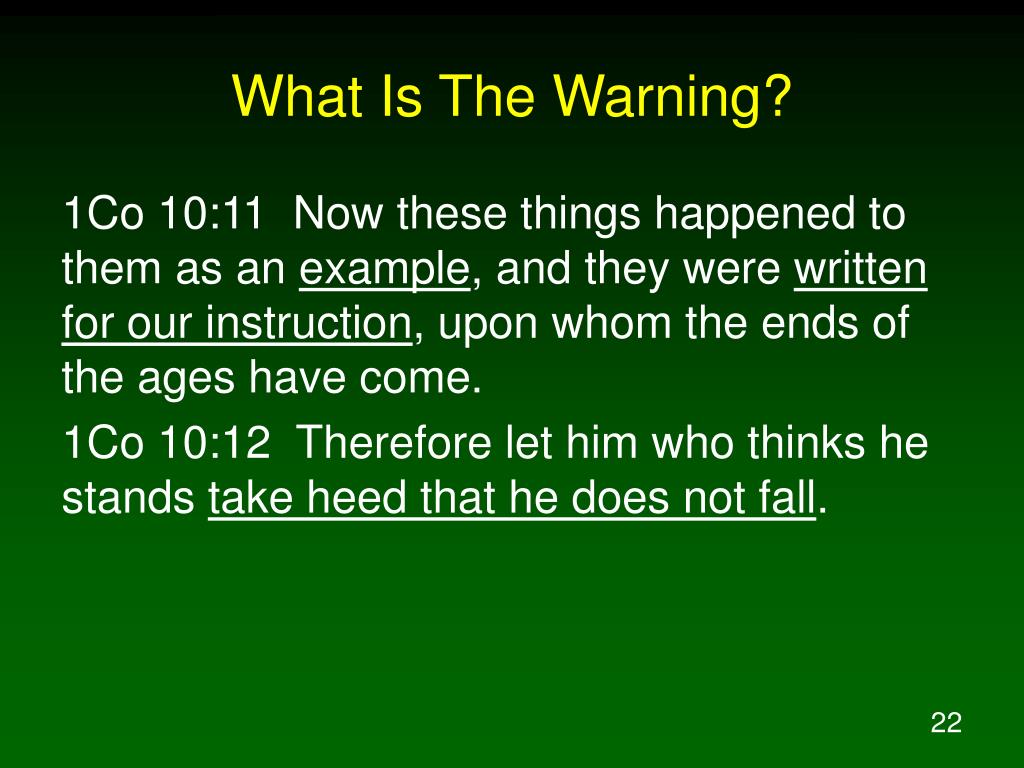 What Is The Warning?

1Co 10:11 Now these things happened to them as an example, and they were written for our instruction, upon whom the ends of the ages have come.

1Co 10:12 Therefore let him who thinks he stands take heed that he does not fall.

22